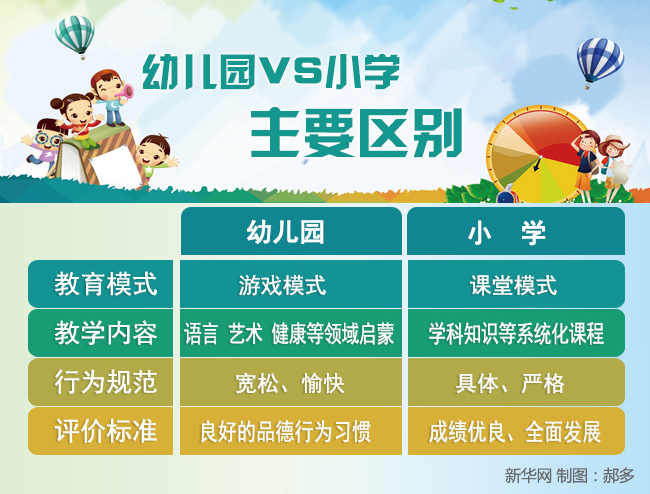 幼儿园VS小学

主要区别

| | 幼儿园 | 小　学 |
|---|---|---|
| 教育模式 | 游戏模式 | 课堂模式 |
| 教学内容 | 语言 艺术 健康等领域启蒙 | 学科知识等系统化课程 |
| 行为规范 | 宽松、愉快 | 具体、严格 |
| 评价标准 | 良好的品德行为习惯 | 成绩优良、全面发展 |

新华网 制图：郝多